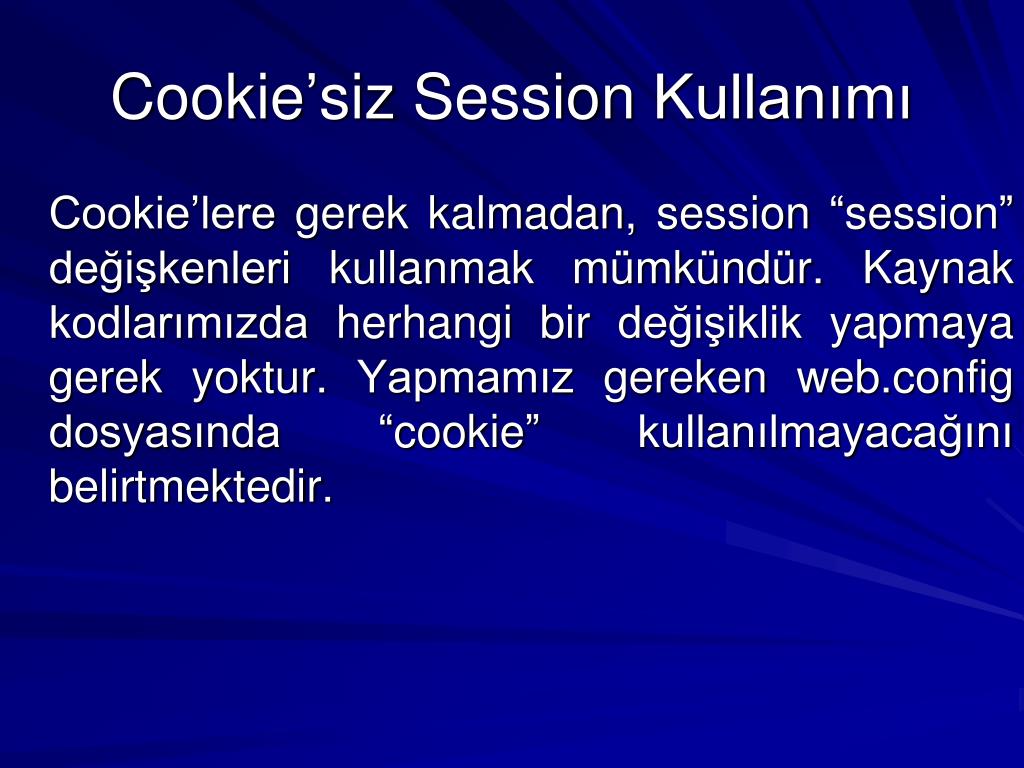 Cookie’siz Session Kullanımı

Cookie’lere gerek kalmadan, session “session” değişkenleri kullanmak mümkündür. Kaynak kodlarımızda herhangi bir değişiklik yapmaya gerek yoktur. Yapmamız gereken web.config dosyasında “cookie” kullanılmayacağını belirtmektedir.